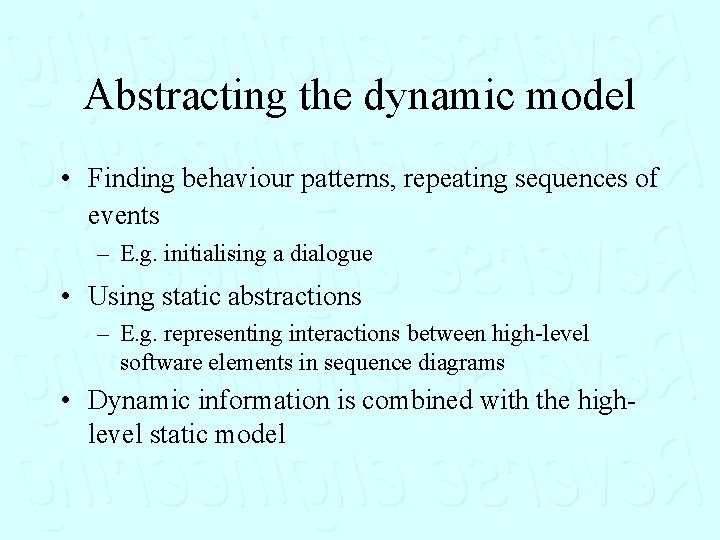 Abstracting the dynamic model

• Finding behaviour patterns, repeating sequences of events

– E.g. initialising a dialogue

• Using static abstractions

– E.g. representing interactions between high-level software elements in sequence diagrams

• Dynamic information is combined with the high-level static model